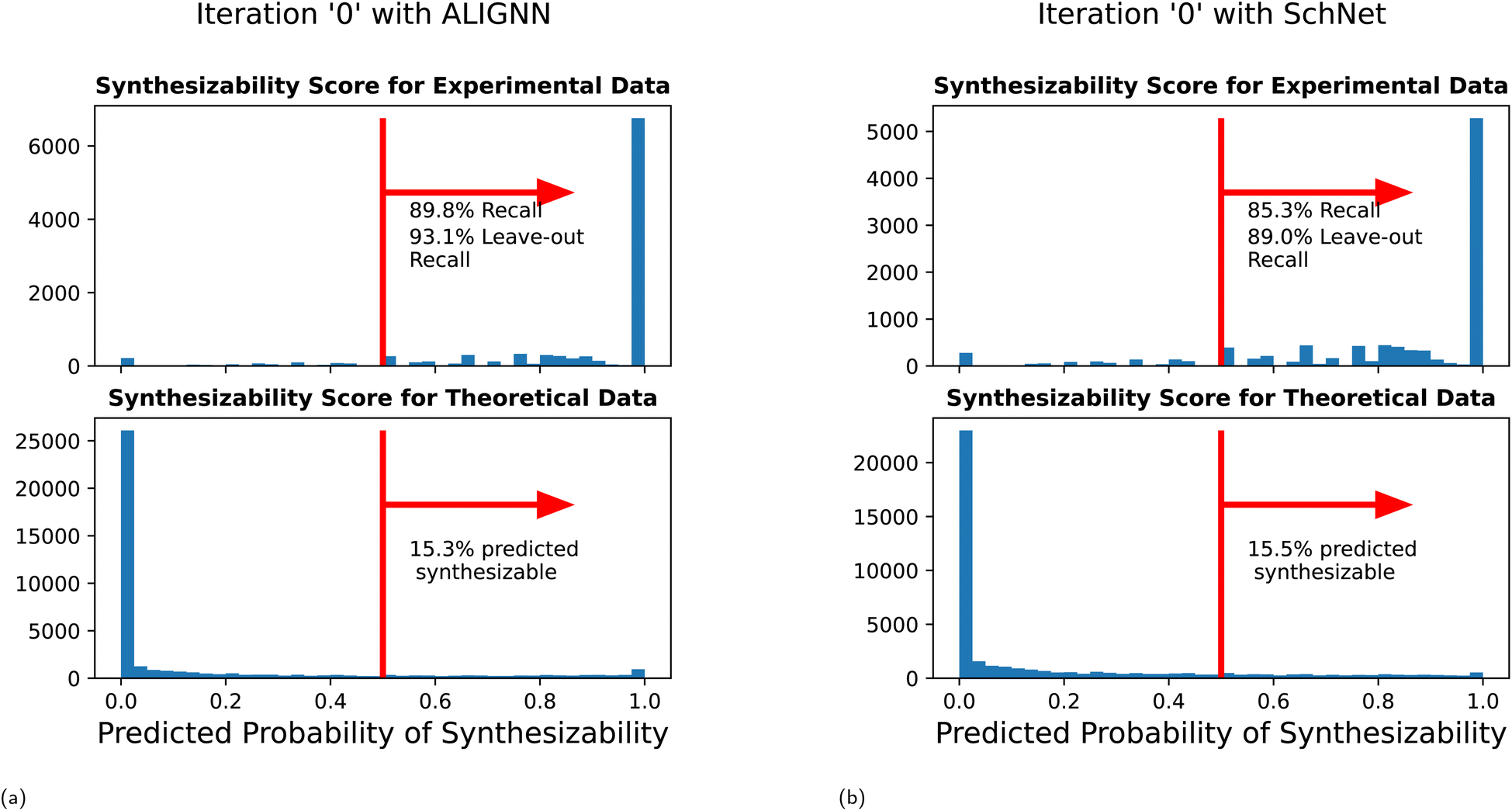 Iteration '0' with ALIGNN

Synthesizability Score for Experimental Data

6000
4000
2000
0

89.8% Recall
93.1% Leave-out Recall

Synthesizability Score for Theoretical Data

25000
20000
15000
10000
5000
0

15.3% predicted synthesizable

0.0 0.2 0.4 0.6 0.8 1.0

Predicted Probability of Synthesizability

(a)

Iteration '0' with SchNet

Synthesizability Score for Experimental Data

5000
4000
3000
2000
1000
0

85.3% Recall
89.0% Leave-out Recall

Synthesizability Score for Theoretical Data

20000
15000
10000
5000
0

15.5% predicted synthesizable

0.0 0.2 0.4 0.6 0.8 1.0

Predicted Probability of Synthesizability

(b)